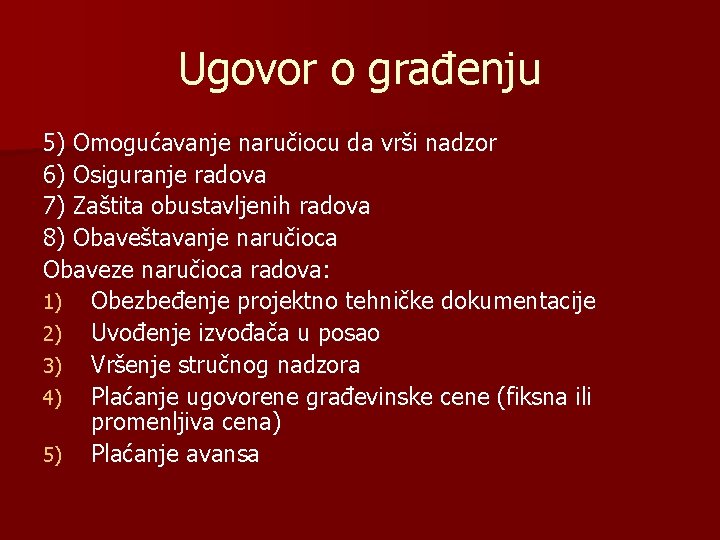 Ugovor o građenju

5) Omogućavanje naručiocu da vrši nadzor
6) Osiguranje radova
7) Zaštita obustavljenih radova
8) Obaveštavanje naručioca
Obaveze naručioca radova:
1) Obezbeđenje projektno tehničke dokumentacije
2) Uvođenje izvođača u posao
3) Vršenje stručnog nadzora
4) Plaćanje ugovorene građevinske cene (fiksna ili promenljiva cena)
5) Plaćanje avansa